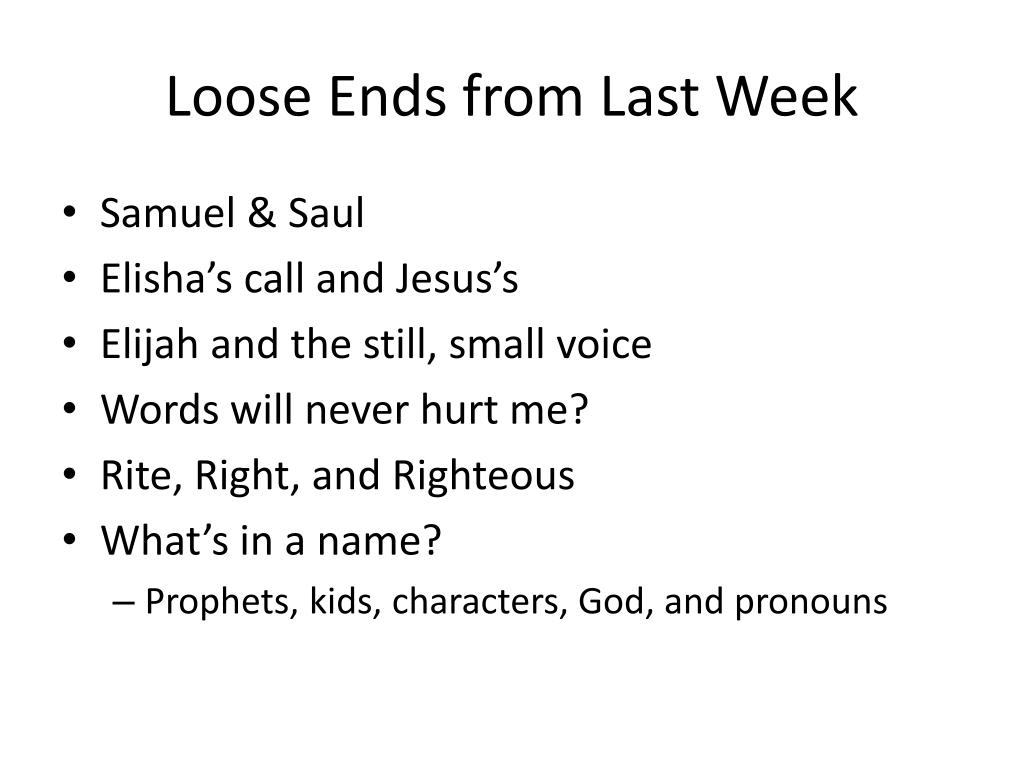 Loose Ends from Last Week

• Samuel & Saul
• Elisha’s call and Jesus’s
• Elijah and the still, small voice
• Words will never hurt me?
• Rite, Right, and Righteous
• What’s in a name?
  – Prophets, kids, characters, God, and pronouns